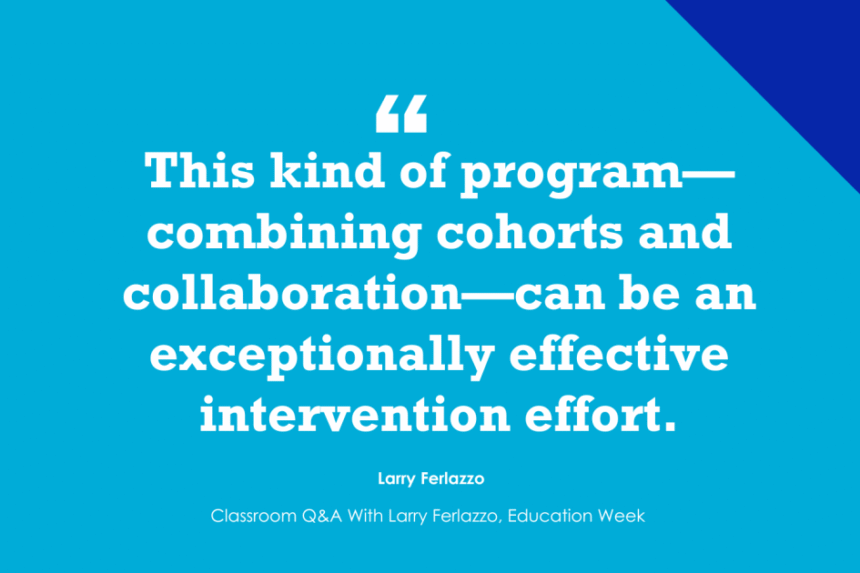 “
This kind of program—combining cohorts and collaboration—can be an exceptionally effective intervention effort.

Larry Ferlazzo

Classroom Q&A With Larry Ferlazzo, Education Week